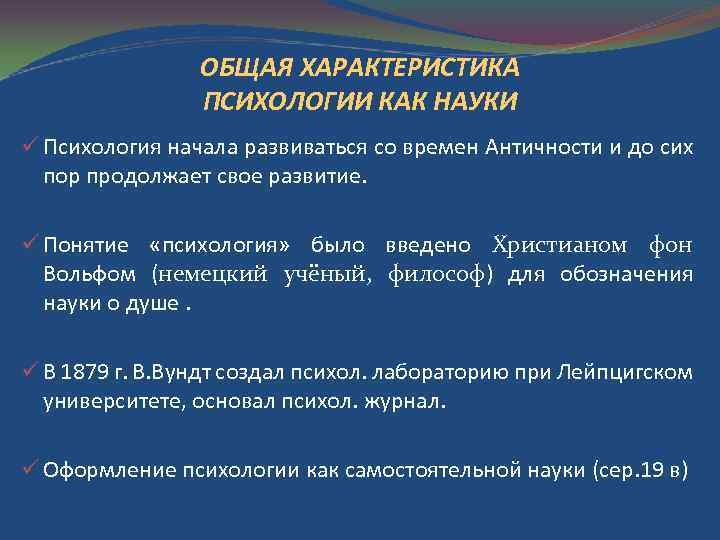 ОБЩАЯ ХАРАКТЕРИСТИКА ПСИХОЛОГИИ КАК НАУКИ

✓ Психология начала развиваться со времен Античности и до сих пор продолжает свое развитие.

✓ Понятие «психология» было введено Христианом фон Вольфом (немецкий учёный, философ) для обозначения науки о душе .

✓ В 1879 г. В.Вундт создал психол. лабораторию при Лейпцигском университете, основал психол. журнал.

✓ Оформление психологии как самостоятельной науки (сер.19 в)